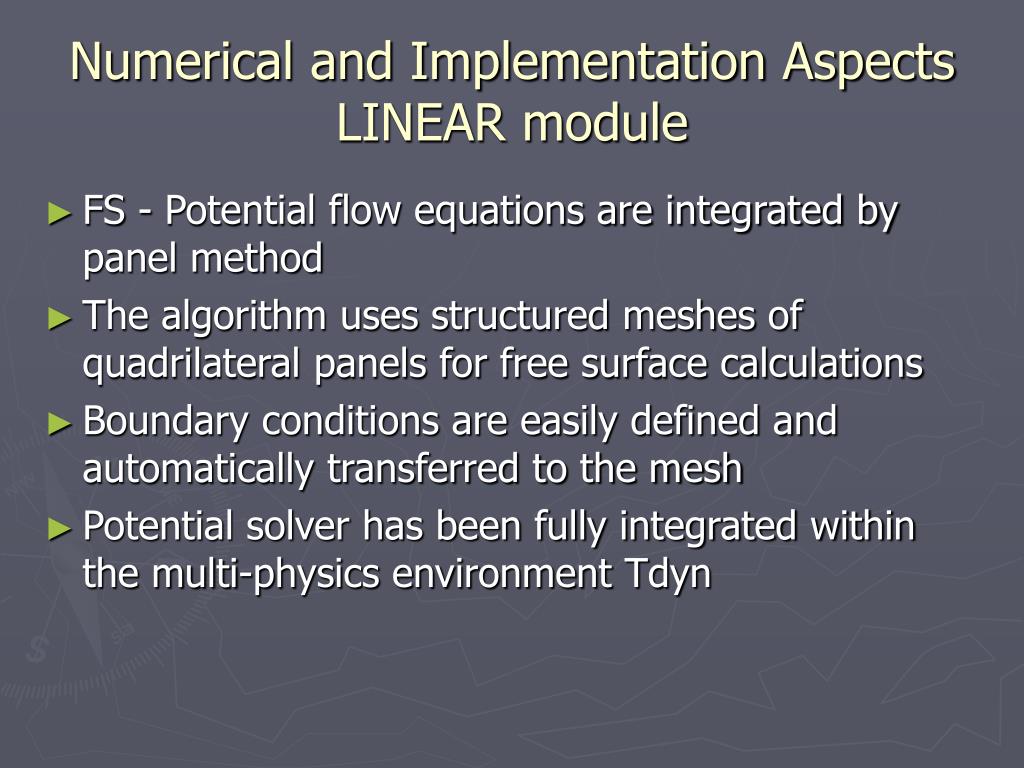 Numerical and Implementation Aspects
LINEAR module

► FS - Potential flow equations are integrated by panel method
► The algorithm uses structured meshes of quadrilateral panels for free surface calculations
► Boundary conditions are easily defined and automatically transferred to the mesh
► Potential solver has been fully integrated within the multi-physics environment Tdyn